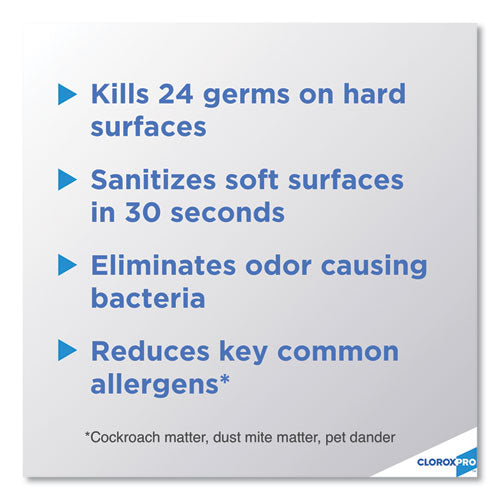 Kills 24 germs on hard surfaces

Sanitizes soft surfaces in 30 seconds

Eliminates odor causing bacteria

Reduces key common allergens*

*Cockroach matter, dust mite matter, pet dander

CLOROXPRO